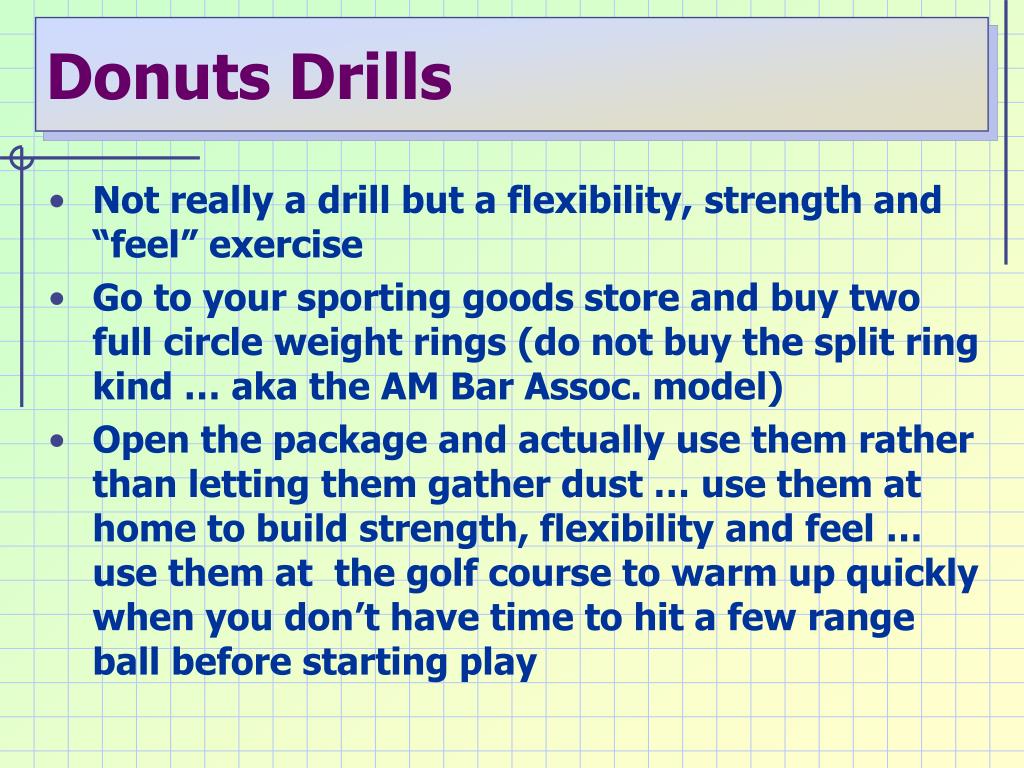 Donuts Drills

• Not really a drill but a flexibility, strength and “feel” exercise

• Go to your sporting goods store and buy two full circle weight rings (do not buy the split ring kind … aka the AM Bar Assoc. model)

• Open the package and actually use them rather than letting them gather dust … use them at home to build strength, flexibility and feel … use them at  the golf course to warm up quickly when you don’t have time to hit a few range ball before starting play